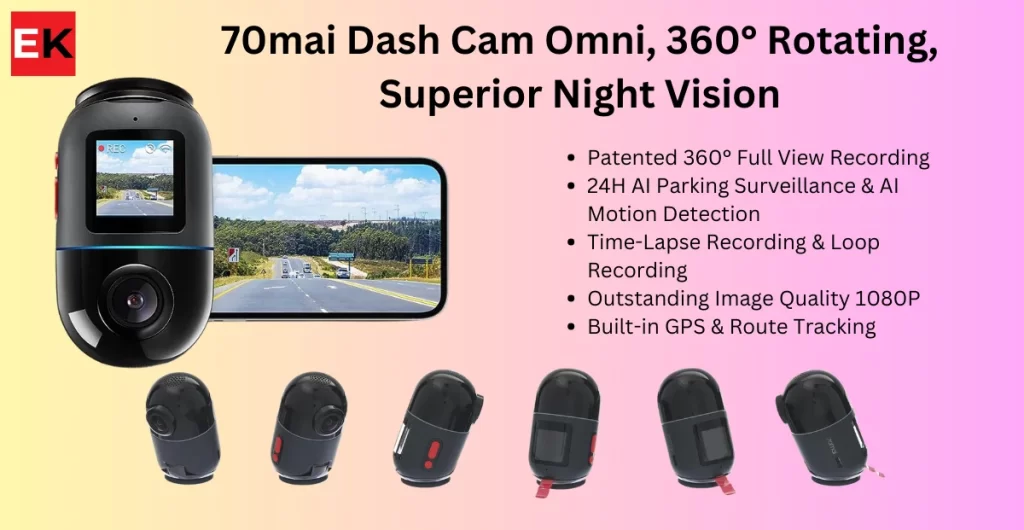 EK

70mai Dash Cam Omni, 360° Rotating, Superior Night Vision

REC

- Patented 360° Full View Recording
- 24H AI Parking Surveillance & AI Motion Detection
- Time-Lapse Recording & Loop Recording
- Outstanding Image Quality 1080P
- Built-in GPS & Route Tracking